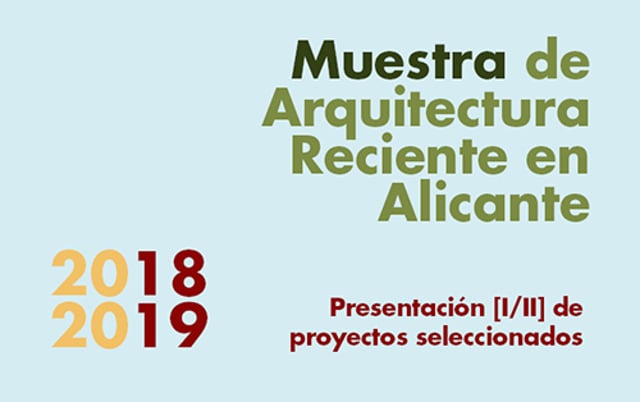 Muestra de Arquitectura Reciente en Alicante

2018
2019

Presentación [I/II] de proyectos seleccionados